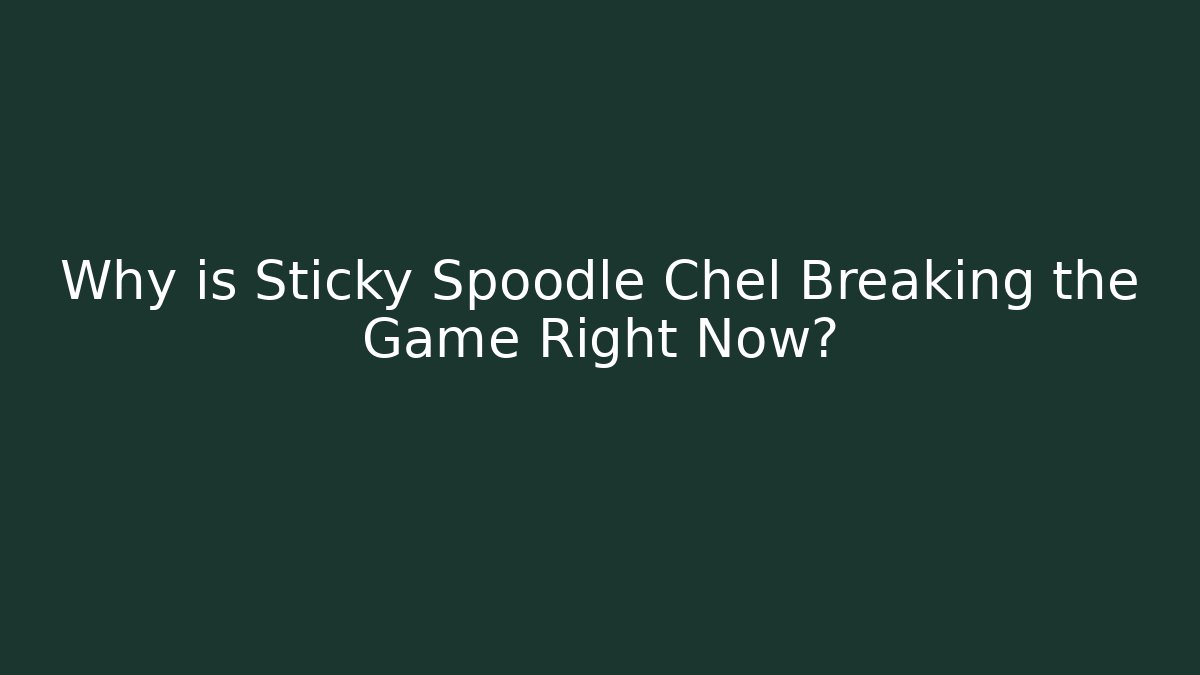 Why is Sticky Spoodle Chel Breaking the Game Right Now?